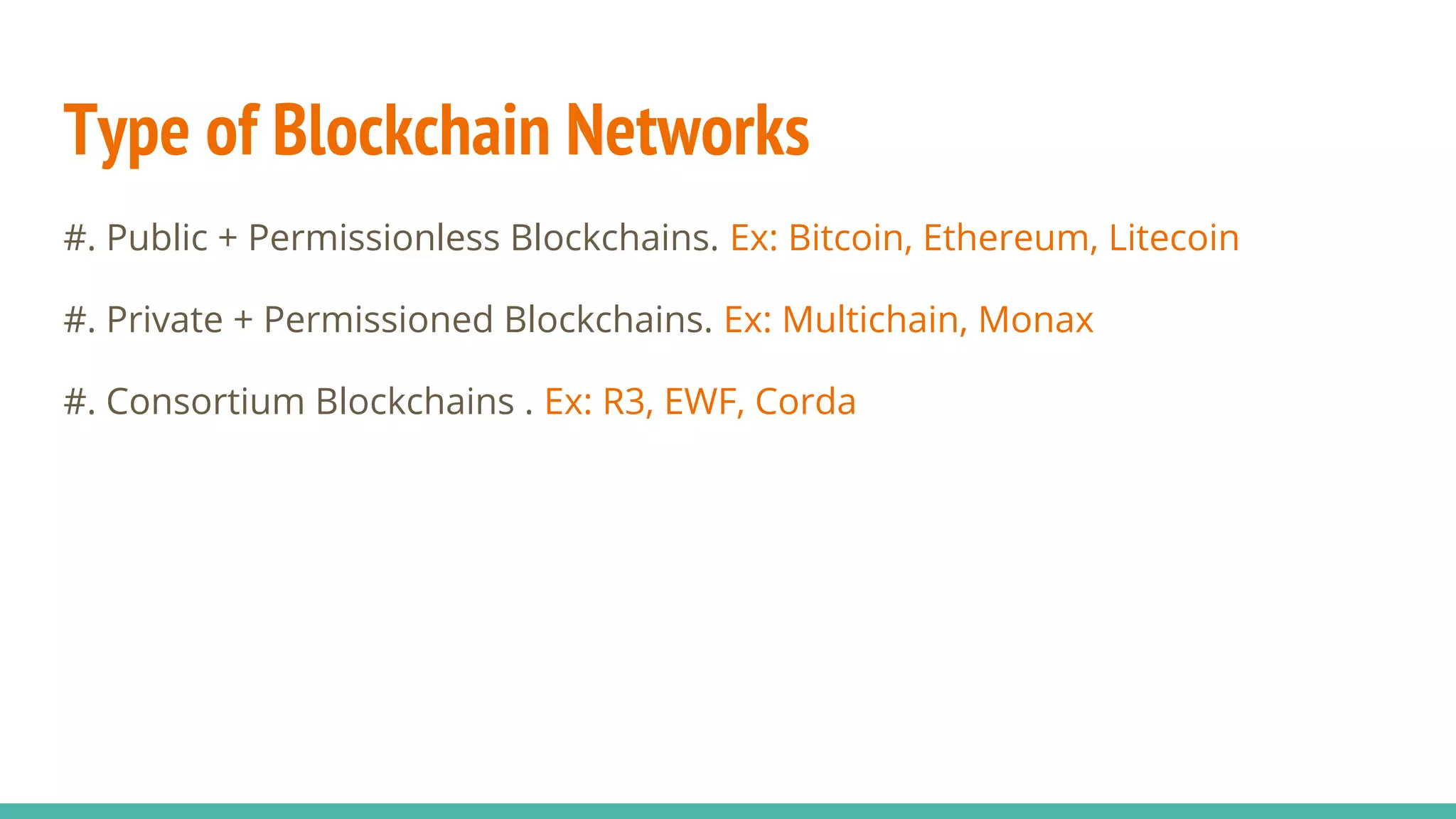 Type of Blockchain Networks

#. Public + Permissionless Blockchains. Ex: Bitcoin, Ethereum, Litecoin

#. Private + Permissioned Blockchains. Ex: Multichain, Monax

#. Consortium Blockchains . Ex: R3, EWF, Corda